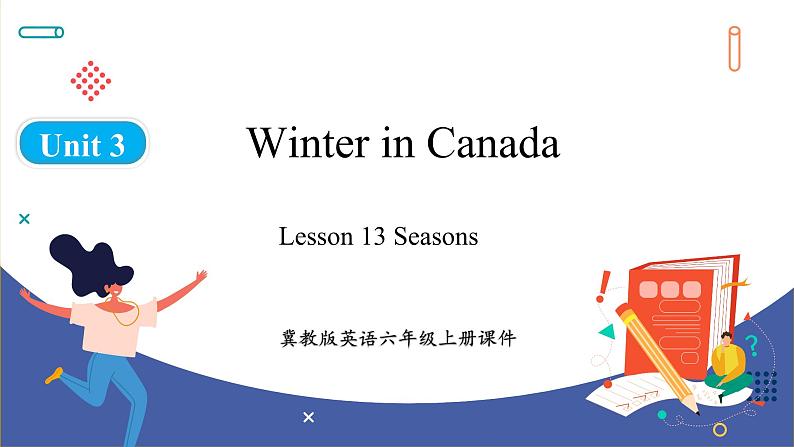 Unit 3

Winter in Canada

Lesson 13 Seasons

冀教版英语六年级上册课件